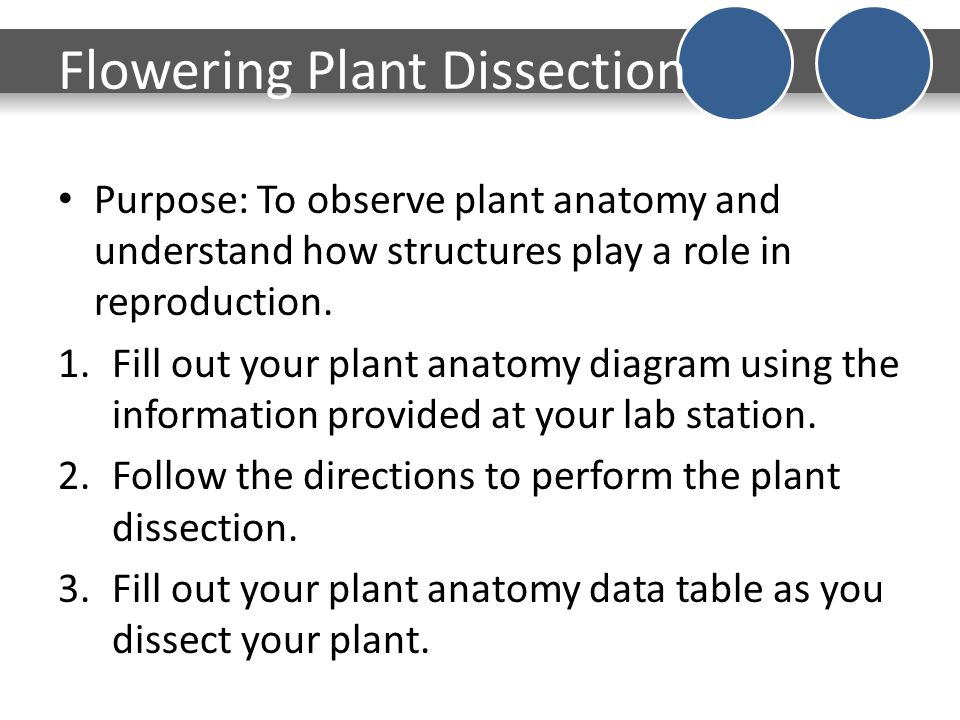 Flowering Plant Dissection

• Purpose: To observe plant anatomy and understand how structures play a role in reproduction.

1. Fill out your plant anatomy diagram using the information provided at your lab station.
2. Follow the directions to perform the plant dissection.
3. Fill out your plant anatomy data table as you dissect your plant.